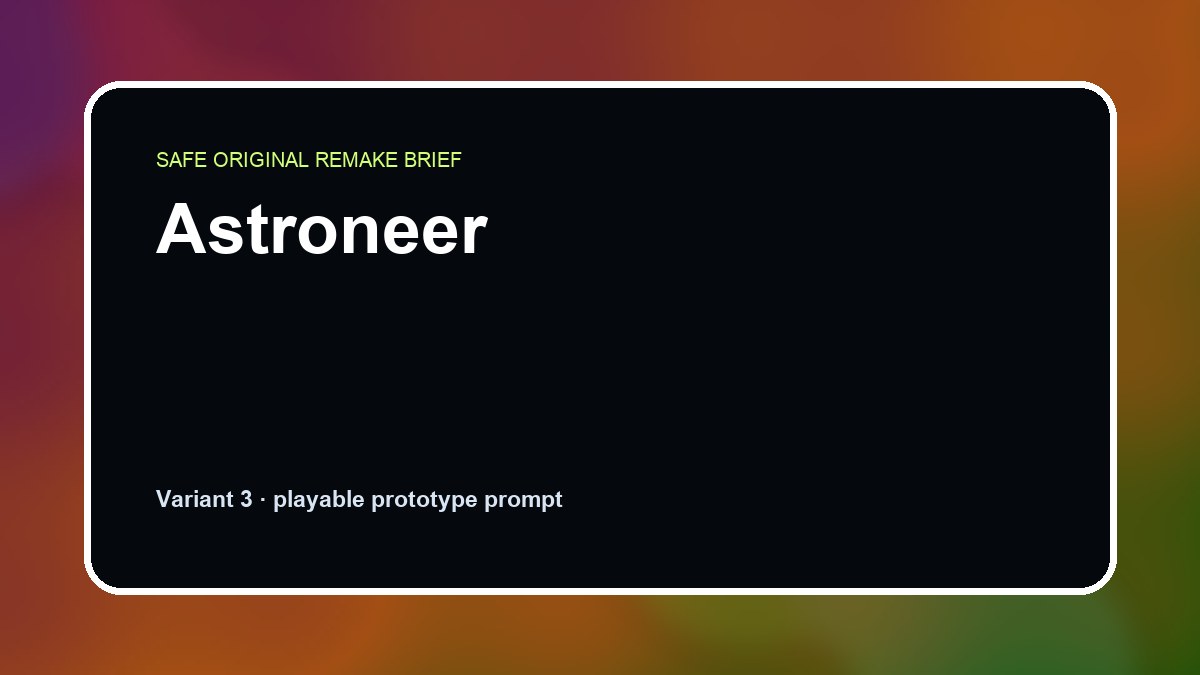 SAFE ORIGINAL REMAKE BRIEF

Astroneer

Variant 3 · playable prototype prompt